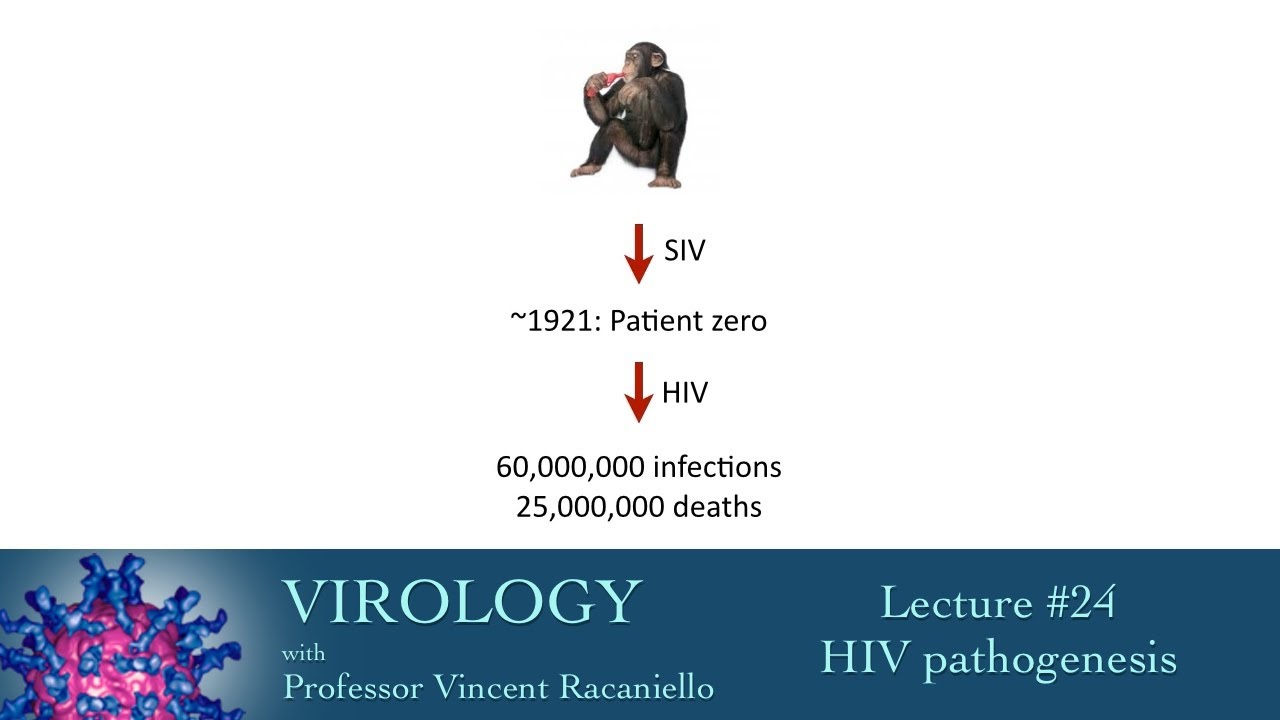 SIV

~1921: Patient zero

HIV

60,000,000 infections
25,000,000 deaths

VIROLOGY
with
Professor Vincent Racaniello

Lecture #24
HIV pathogenesis